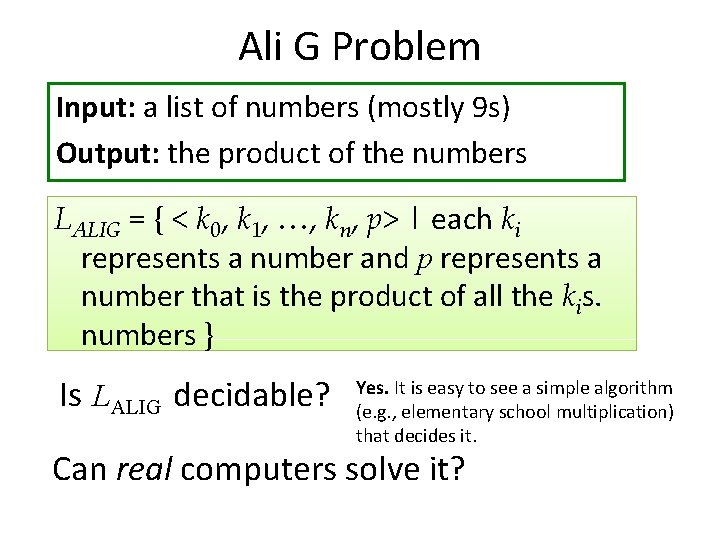 Ali G Problem

**Input:** a list of numbers (mostly 9s)

**Output:** the product of the numbers

$L_{ALIG}$ = { < $k_0$, $k_1$, …, $k_n$, $p$> | each $k_i$ represents a number and $p$ represents a number that is the product of all the $k_i$s. numbers }

Is $L_{\text{ALIG}}$ decidable?

**Yes.** It is easy to see a simple algorithm (e.g., elementary school multiplication) that decides it.

Can *real* computers solve it?